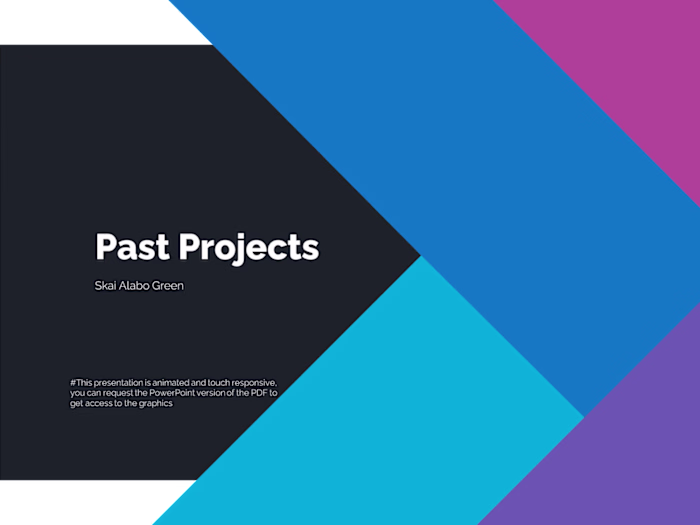 Past Projects

Skai Alabo Green

#This presentation is animated and touch responsive, you can request the PowerPoint version of the PDF to get access to the graphics